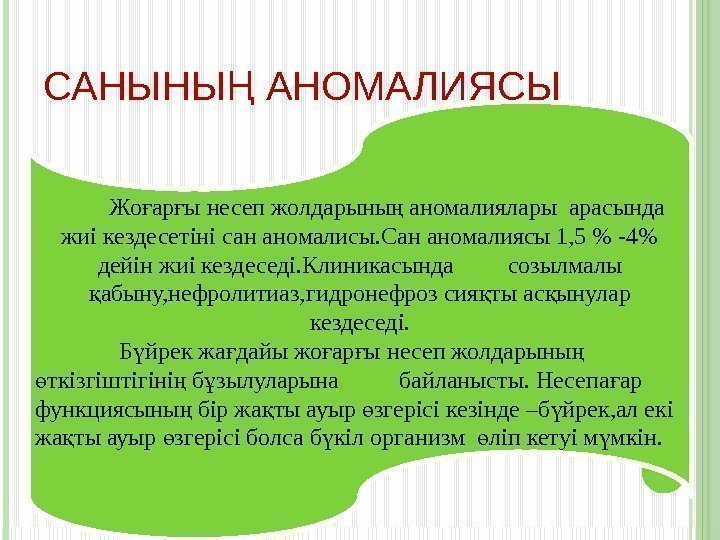 САНЫНЫҢ АНОМАЛИЯСЫ

Жоғарғы несеп жолдарының аномалиялары арасында жиі кездесетіні сан аномалисы.Сан аномалиясы 1,5 % -4% дейін жиі кездеседі.Клиникасында созылмалы қабыну,нефролитиаз,гидронефроз сияқты асқынулар кездеседі.

Бүйрек жағдайы жоғарғы несеп жолдарының өткізгіштігінің бұзылуларына байланысты. Несепағар функциясының бір жақты ауыр өзгерісі кезінде –бүйрек,ал екі жақты ауыр өзгерісі болса бүкіл организм өліп кетуі мүмкін.